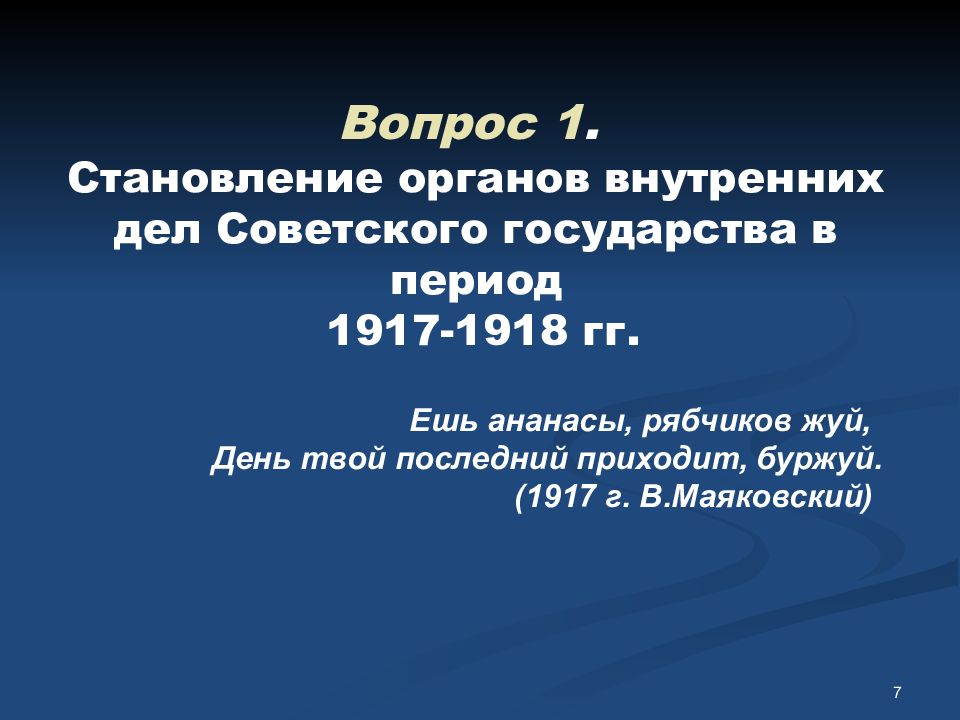 Вопрос 1.
Становление органов внутренних дел Советского государства в период
1917-1918 гг.

Ешь ананасы, рябчиков жуй,
День твой последний приходит, буржуй.
(1917 г. В.Маяковский)

7